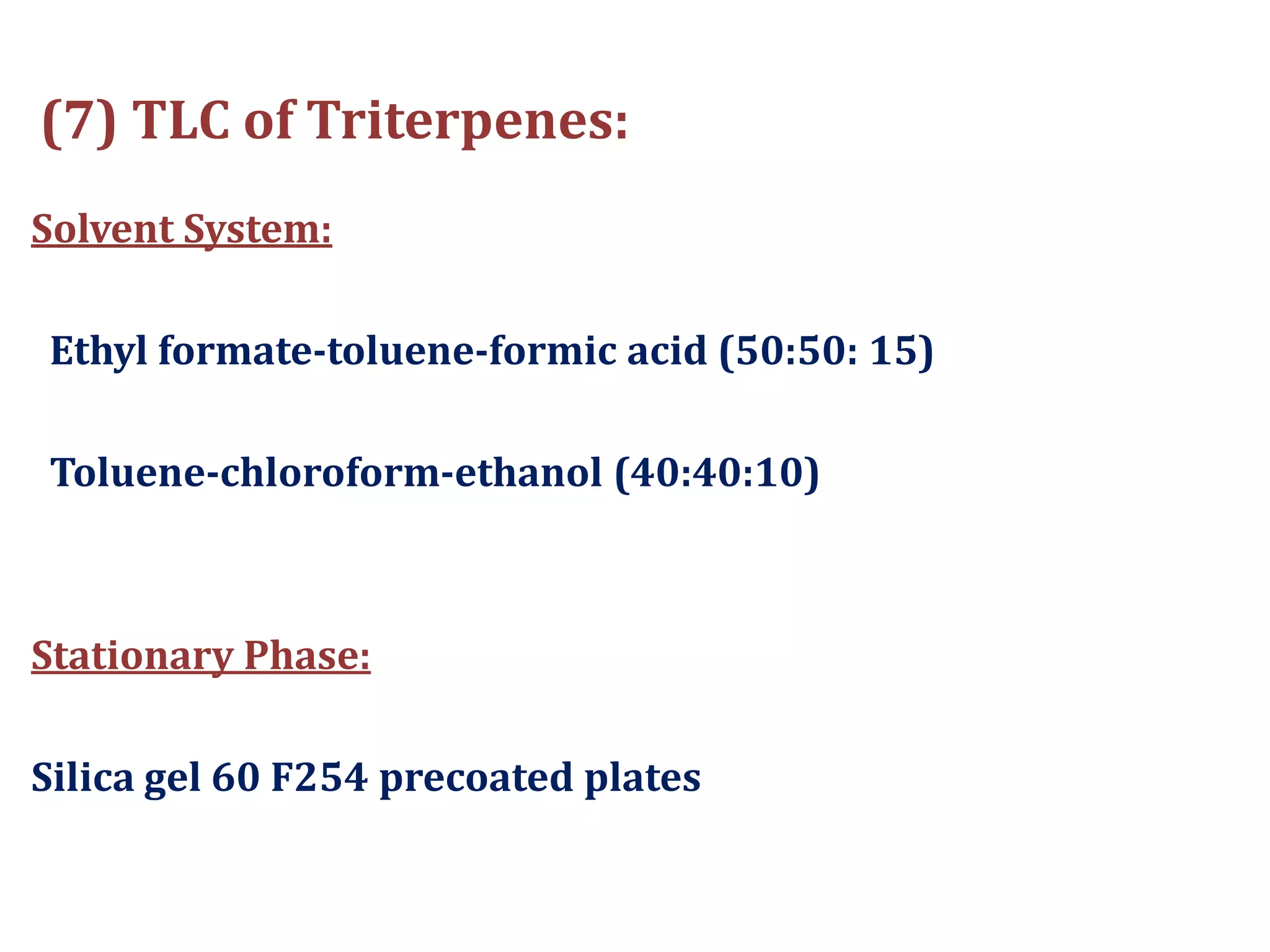 (7) TLC of Triterpenes:

Solvent System:

Ethyl formate-toluene-formic acid (50:50: 15)

Toluene-chloroform-ethanol (40:40:10)

Stationary Phase:

Silica gel 60 F254 precoated plates